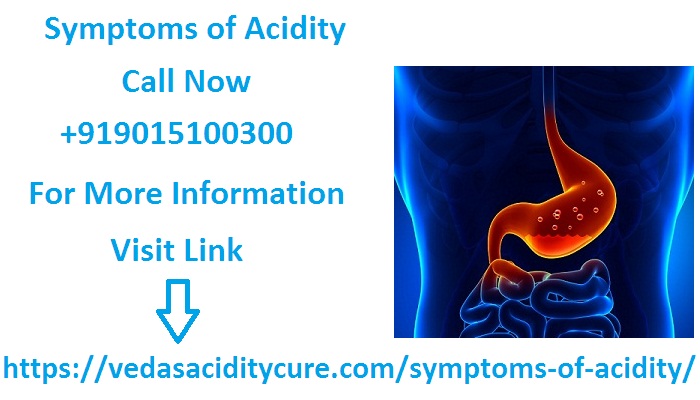 Symptoms of Acidity

Call Now

+919015100300

For More Information

Visit Link

https://vedasaciditycure.com/symptoms-of-acidity/